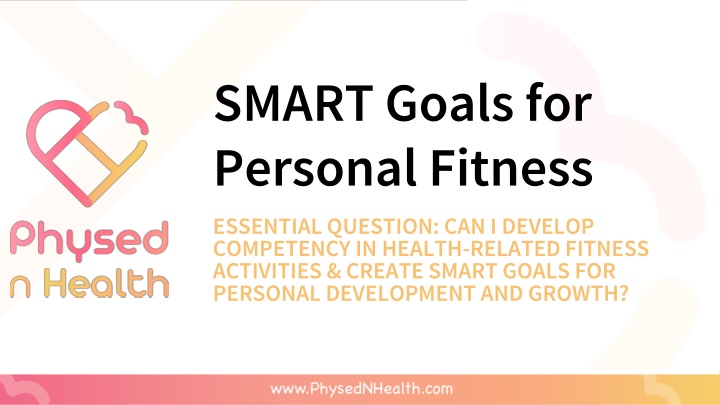 Physed n Health

SMART Goals for Personal Fitness

ESSENTIAL QUESTION: CAN I DEVELOP COMPETENCY IN HEALTH-RELATED FITNESS ACTIVITIES & CREATE SMART GOALS FOR PERSONAL DEVELOPMENT AND GROWTH?

www.PhysedNHealth.com